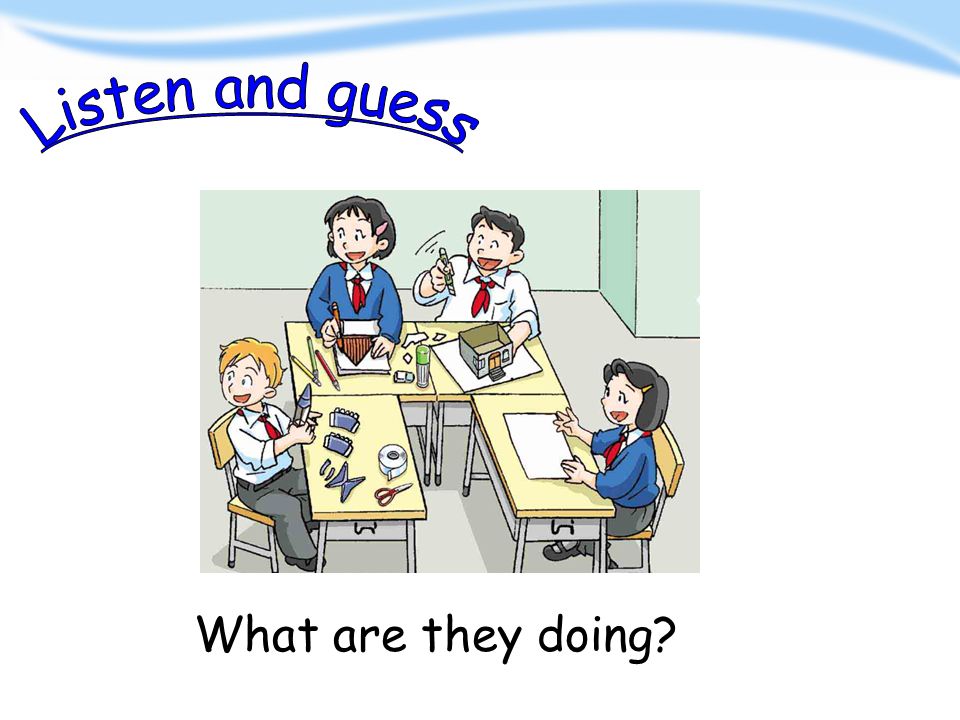 Listen and guess

What are they doing?